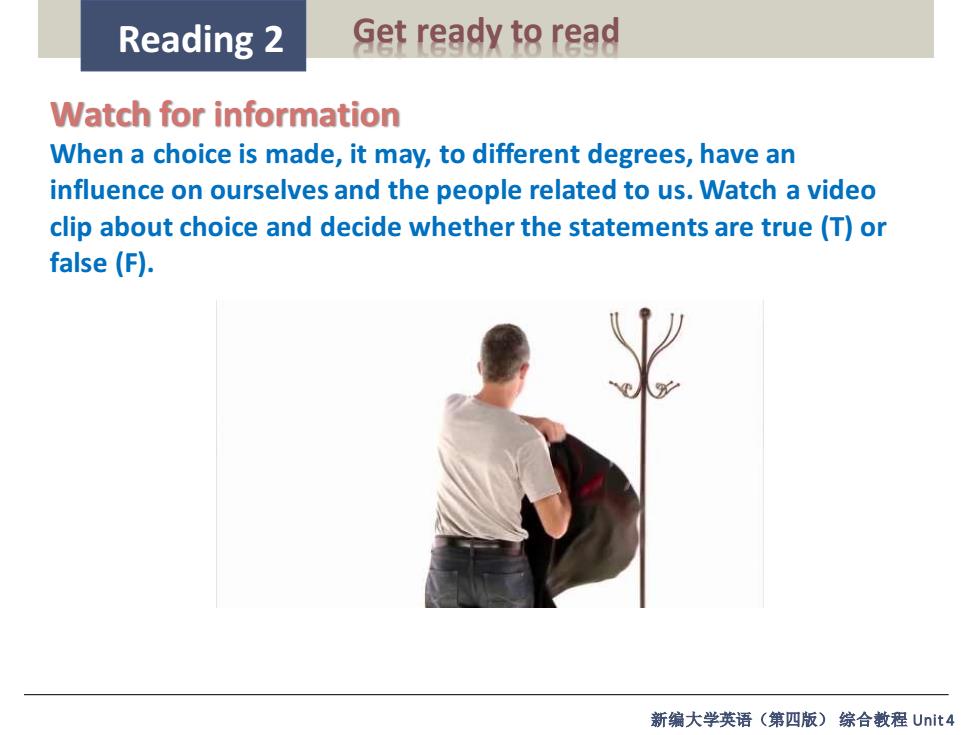 Reading 2

Get ready to read

Watch for information

When a choice is made, it may, to different degrees, have an influence on ourselves and the people related to us. Watch a video clip about choice and decide whether the statements are true (T) or false (F).

新编大学英语（第四版） 综合教程 Unit 4